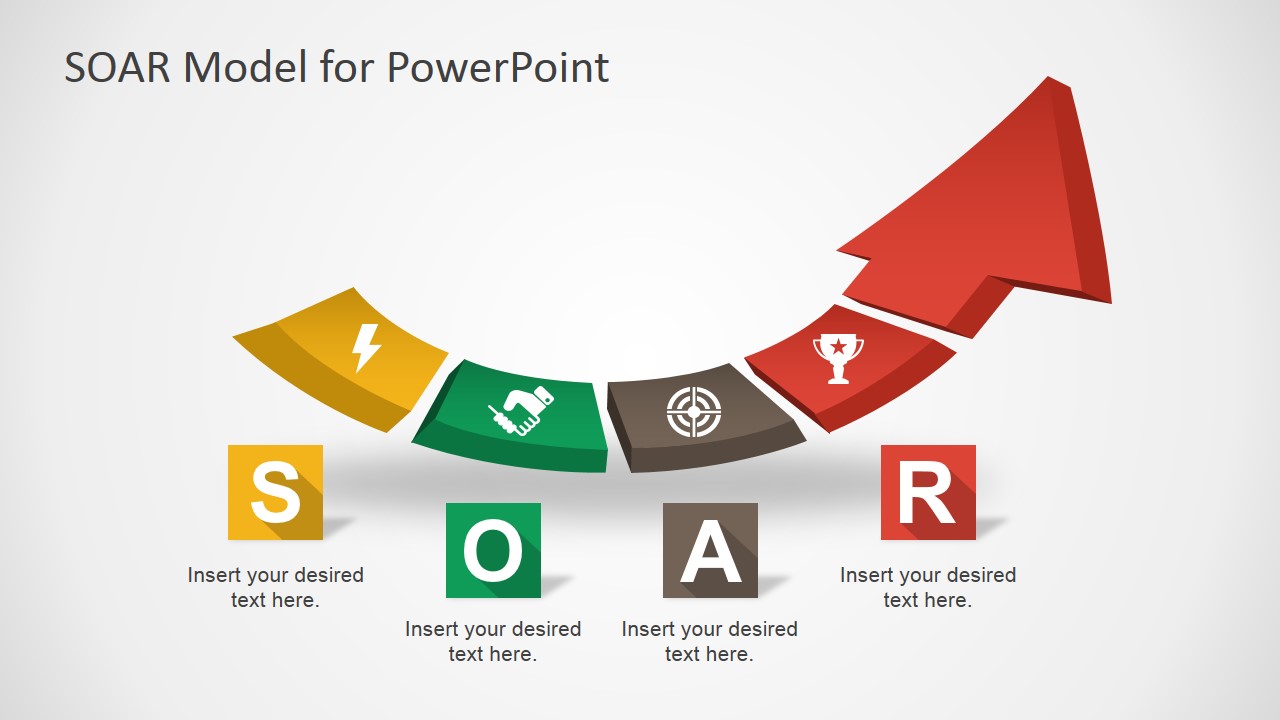 SOAR Model for PowerPoint

S

Insert your desired text here.

O

Insert your desired text here.

A

Insert your desired text here.

R

Insert your desired text here.